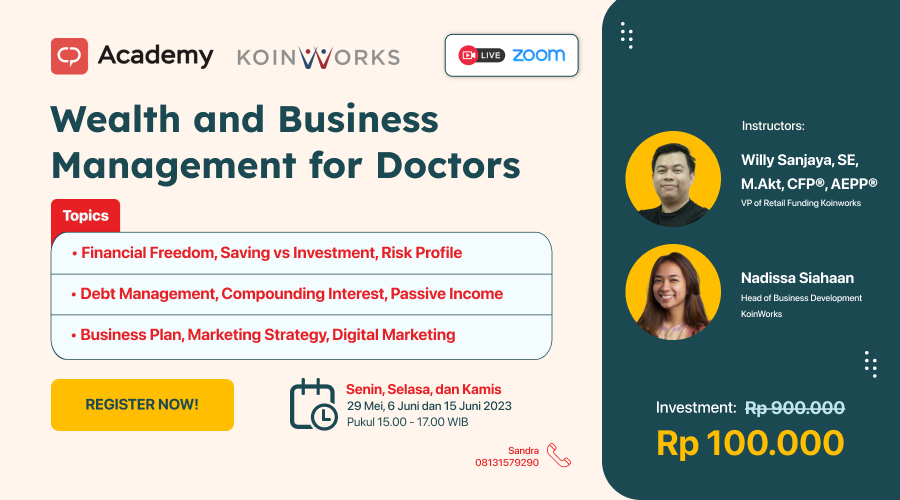 Academy KOINWORKS

LIVE zoom

Wealth and Business Management for Doctors

Topics

• Financial Freedom, Saving vs Investment, Risk Profile

• Debt Management, Compounding Interest, Passive Income

• Business Plan, Marketing Strategy, Digital Marketing

REGISTER NOW!

Senin, Selasa, dan Kamis
29 Mei, 6 Juni dan 15 Juni 2023
Pukul 15.00 - 17.00 WIB

Sandra
08131579290

Instructors:

Willy Sanjaya, SE, M.Akt, CFP®, AEPP®
VP of Retail Funding Koinworks

Nadissa Siahaan
Head of Business Development KoinWorks

Investment: Rp 900.000

Rp 100.000